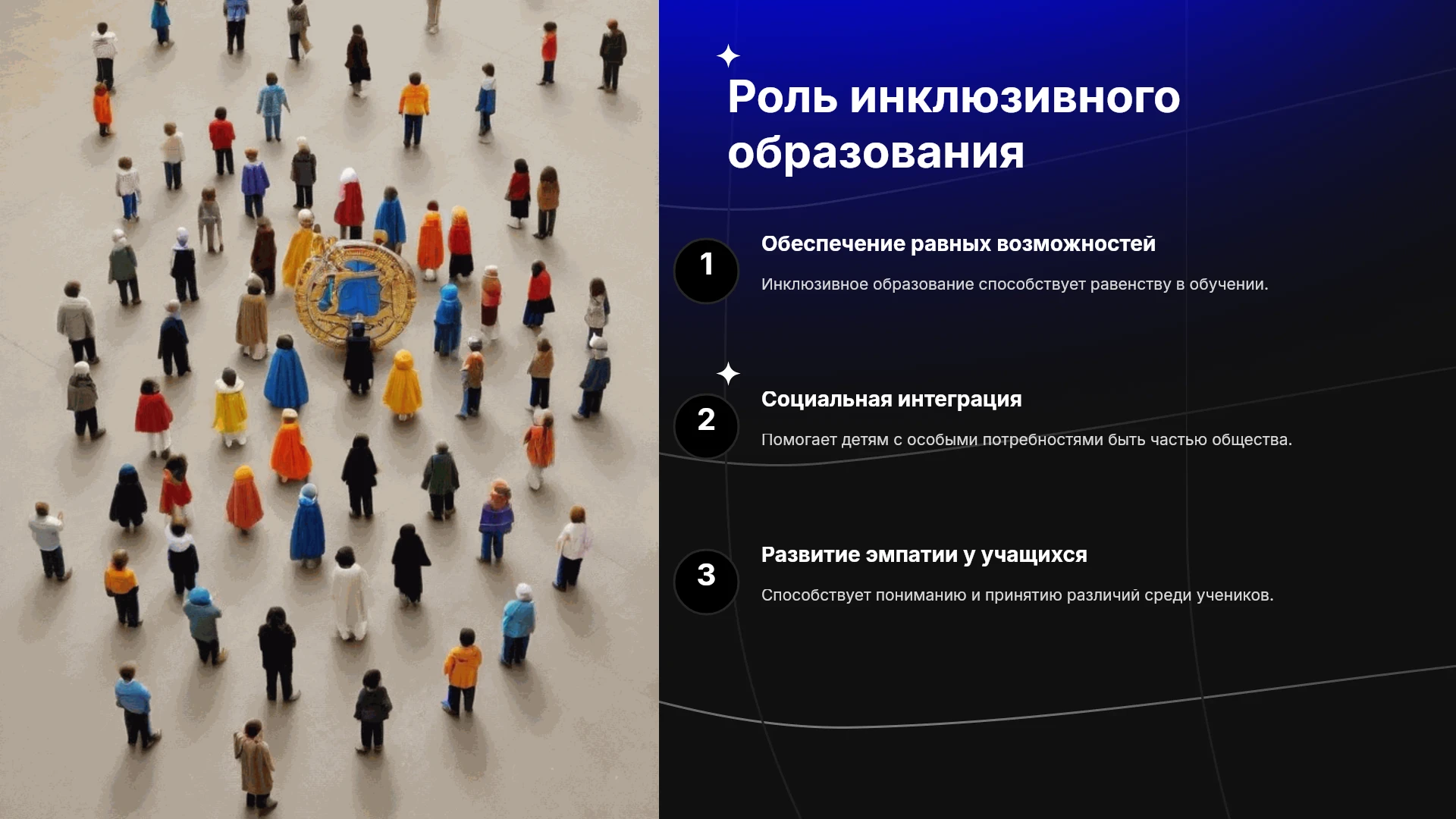 Роль инклюзивного образования

1

Обеспечение равных возможностей

Инклюзивное образование способствует равенству в обучении.

2

Социальная интеграция

Помогает детям с особыми потребностями быть частью общества.

3

Развитие эмпатии у учащихся

Способствует пониманию и принятию различий среди учеников.